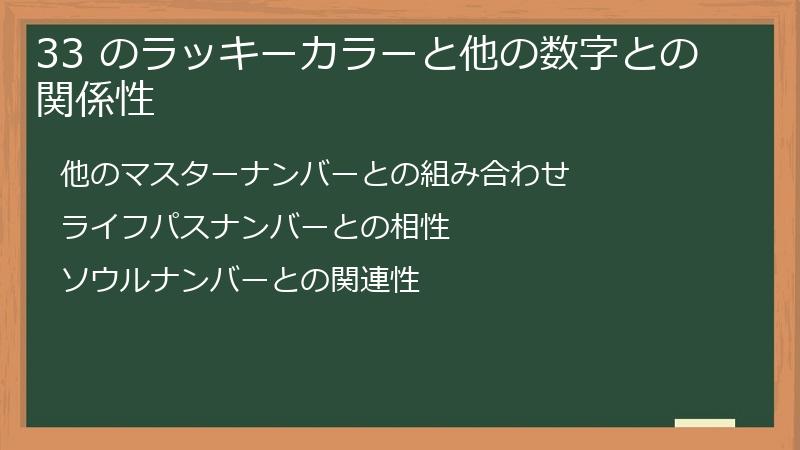 33 のラッキーカラーと他の数字との関係性

他のマスターナンバーとの組み合わせ

ライフパスナンバーとの相性

ソウルナンバーとの関連性